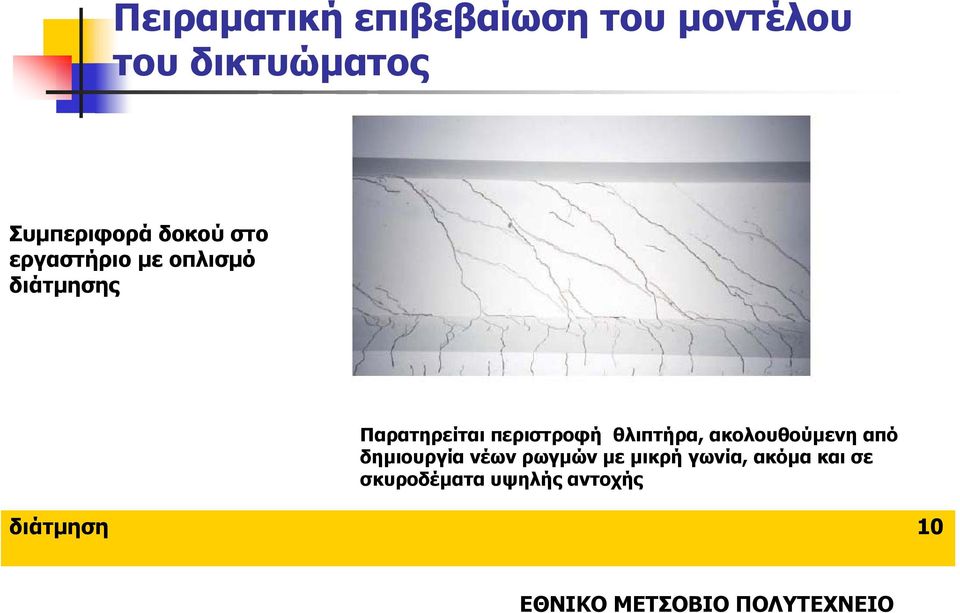 Πειραματική επιβεβαίωση του μοντέλου του δικτυώματος

Συμπεριφορά δοκού στο εργαστήριο με οπλισμό διάτμησης

Παρατηρείται περιστροφή θλιπτήρα, ακολουθούμενη από δημιουργία νέων ρωγμών με μικρή γωνία, ακόμα και σε σκυροδέματα υψηλής αντοχής

διάτμηση

10

ΕΘΝΙΚΟ ΜΕΤΣΟΒΙΟ ΠΟΛΥΤΕΧΝΕΙΟ